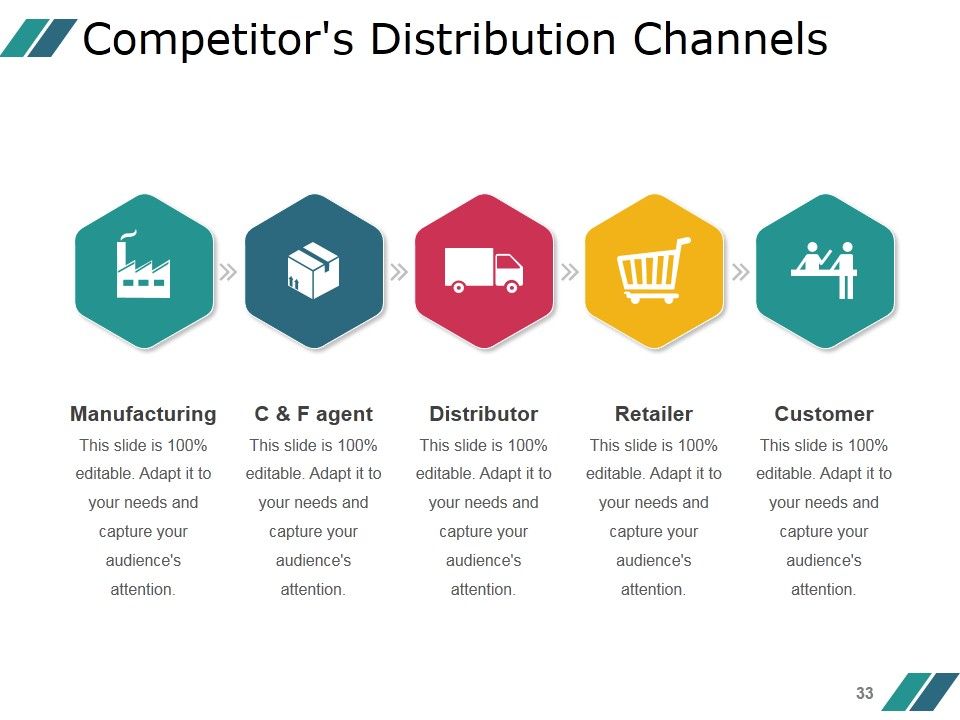 Competitor's Distribution Channels

Manufacturing
This slide is 100% editable. Adapt it to your needs and capture your audience's attention.

C & F agent
This slide is 100% editable. Adapt it to your needs and capture your audience's attention.

Distributor
This slide is 100% editable. Adapt it to your needs and capture your audience's attention.

Retailer
This slide is 100% editable. Adapt it to your needs and capture your audience's attention.

Customer
This slide is 100% editable. Adapt it to your needs and capture your audience's attention.

33